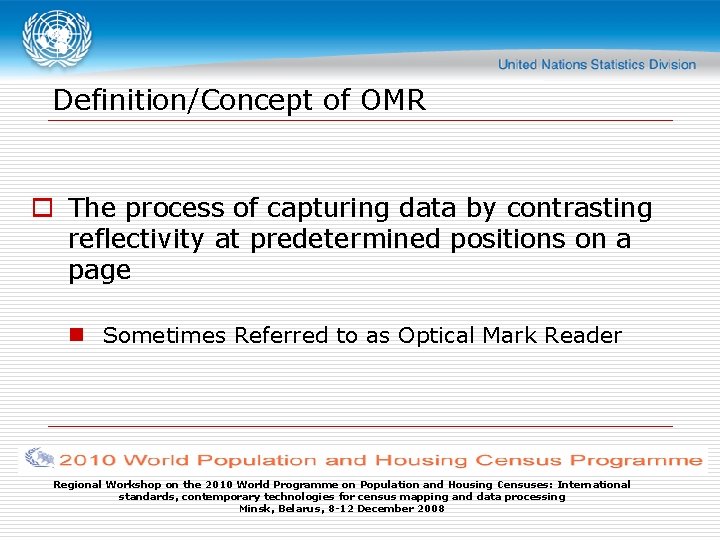 United Nations Statistics Division

Definition/Concept of OMR

The process of capturing data by contrasting reflectivity at predetermined positions on a page

Sometimes Referred to as Optical Mark Reader

2010 World Population and Housing Census Programme

Regional Workshop on the 2010 World Programme on Population and Housing Censuses: International standards, contemporary technologies for census mapping and data processing
Minsk, Belarus, 8-12 December 2008